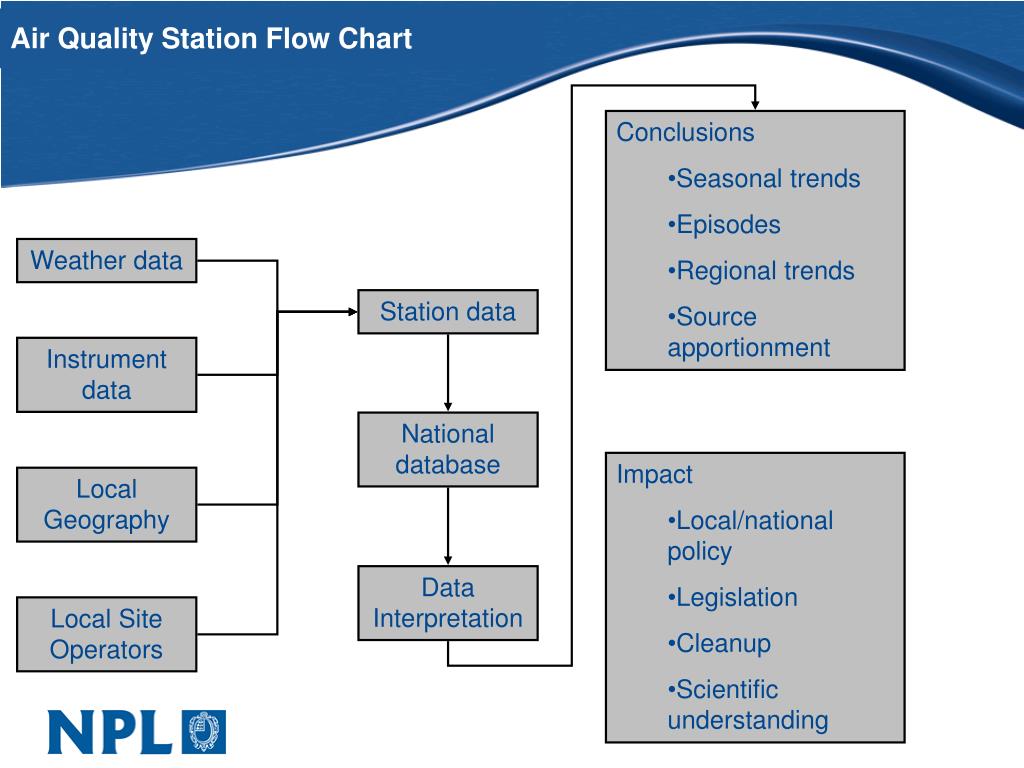 Air Quality Station Flow Chart

Weather data

Instrument data

Local Geography

Local Site Operators

Station data

National database

Data Interpretation

Conclusions

• Seasonal trends

• Episodes

• Regional trends

• Source apportionment

Impact

• Local/national policy

• Legislation

• Cleanup

• Scientific understanding

NPL